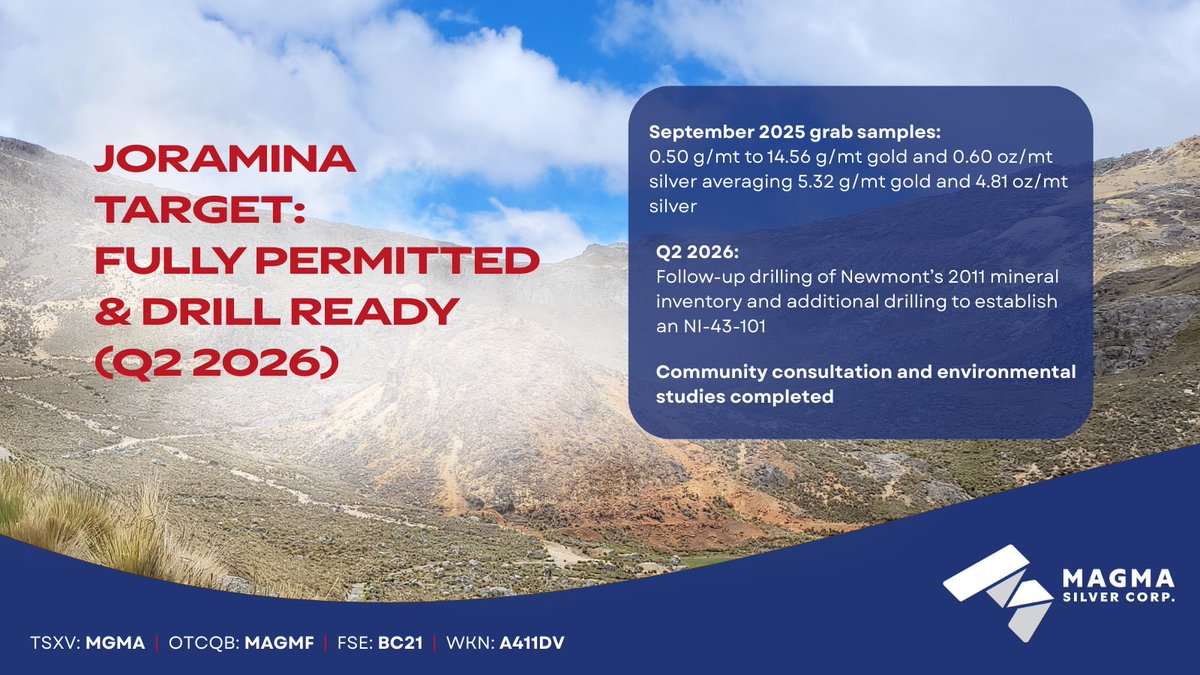 JORAMINA TARGET: FULLY PERMITTED & DRILL READY (Q2 2026)

September 2025 grab samples:
0.50 g/mt to 14.56 g/mt gold and 0.60 oz/mt silver averaging 5.32 g/mt gold and 4.81 oz/mt silver

Q2 2026:
Follow-up drilling of Newmont's 2011 mineral inventory and additional drilling to establish an NI-43-101

Community consultation and environmental studies completed

MAGMA SILVER CORP.

TSXV: MGMA | OTCQB: MAGMF | FSE: BC21 | WKN: A411DV